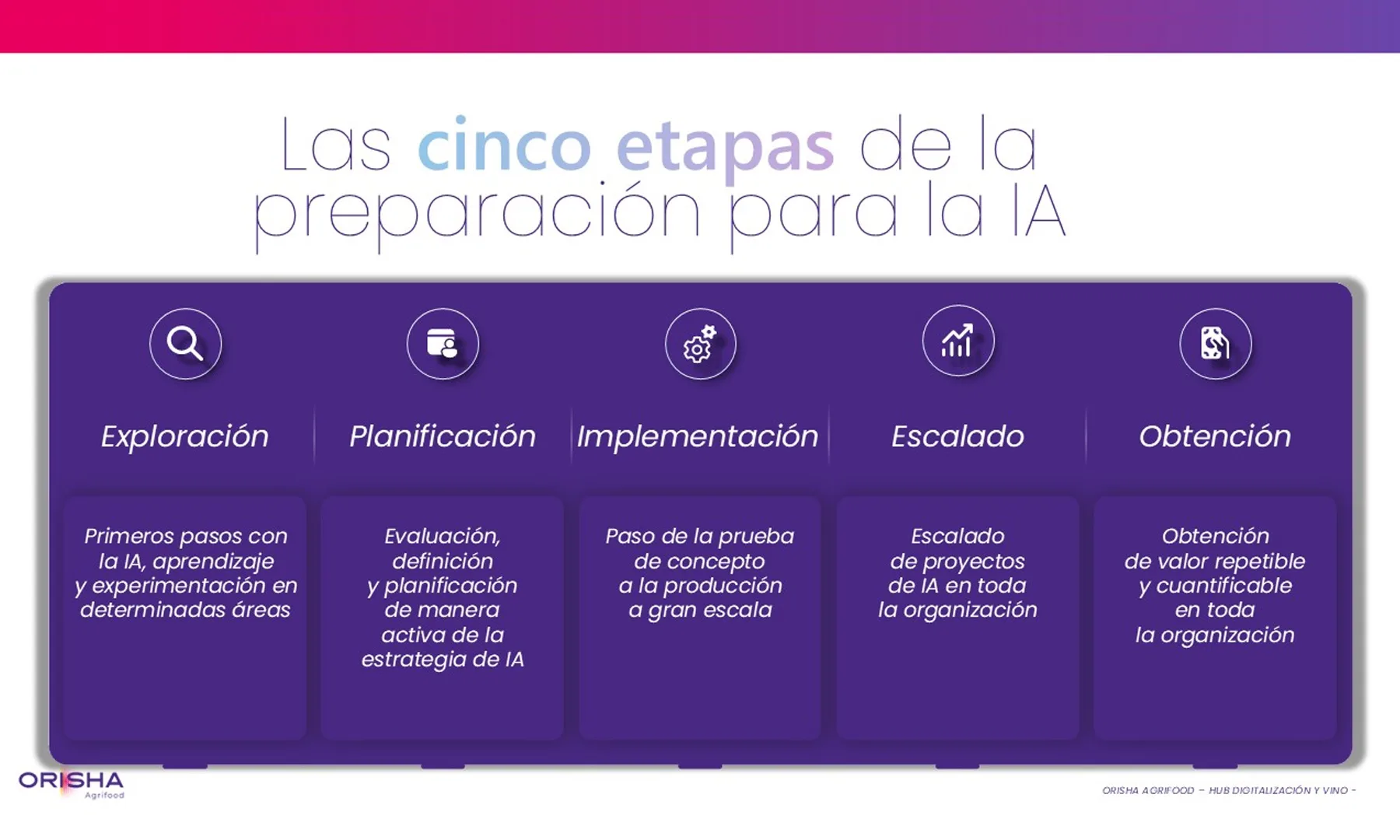 Las cinco etapas de la preparación para la IA

Exploración

Primeros pasos con la IA, aprendizaje y experimentación en determinadas áreas

Planificación

Evaluación, definición y planificación de manera activa de la estrategia de IA

Implementación

Paso de la prueba de concepto a la producción a gran escala

Escalado

Escalado de proyectos de IA en toda la organización

Obtención

Obtención de valor repetible y cuantificable en toda la organización

ORISHA Agrifood

ORISHA AGRIFOOD – HUB DIGITALIZACIÓN Y VINO –